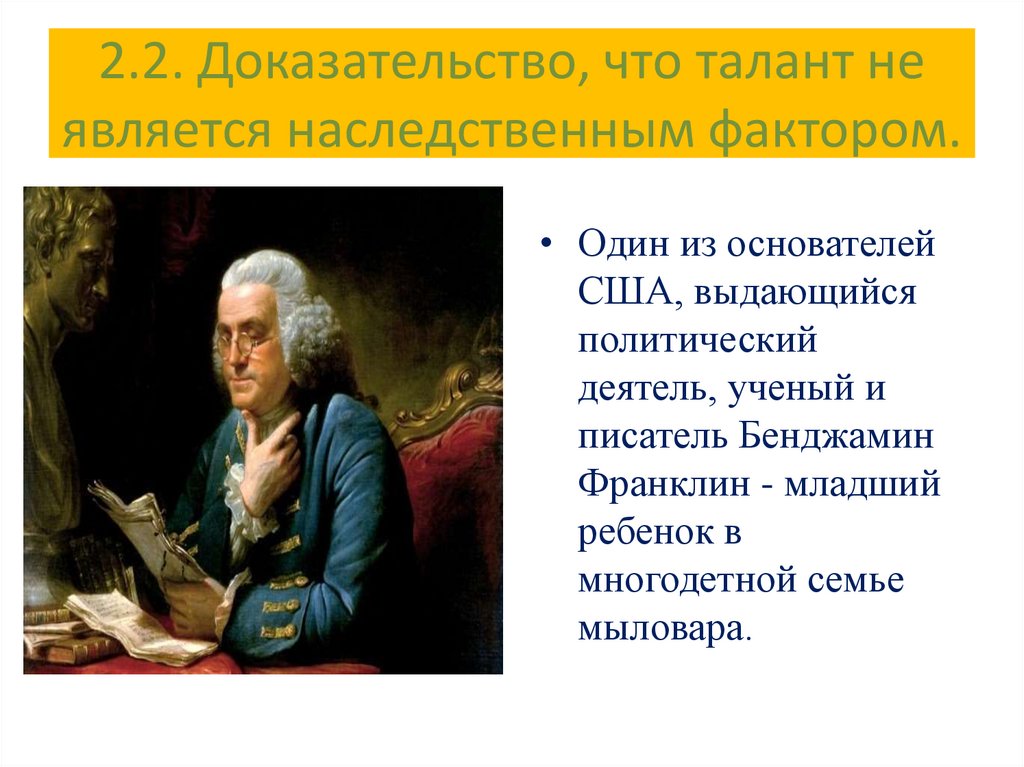 2.2. Доказательство, что талант не является наследственным фактором.

• Один из основателей США, выдающийся политический деятель, ученый и писатель Бенджамин Франклин - младший ребенок в многодетной семье мыловара.